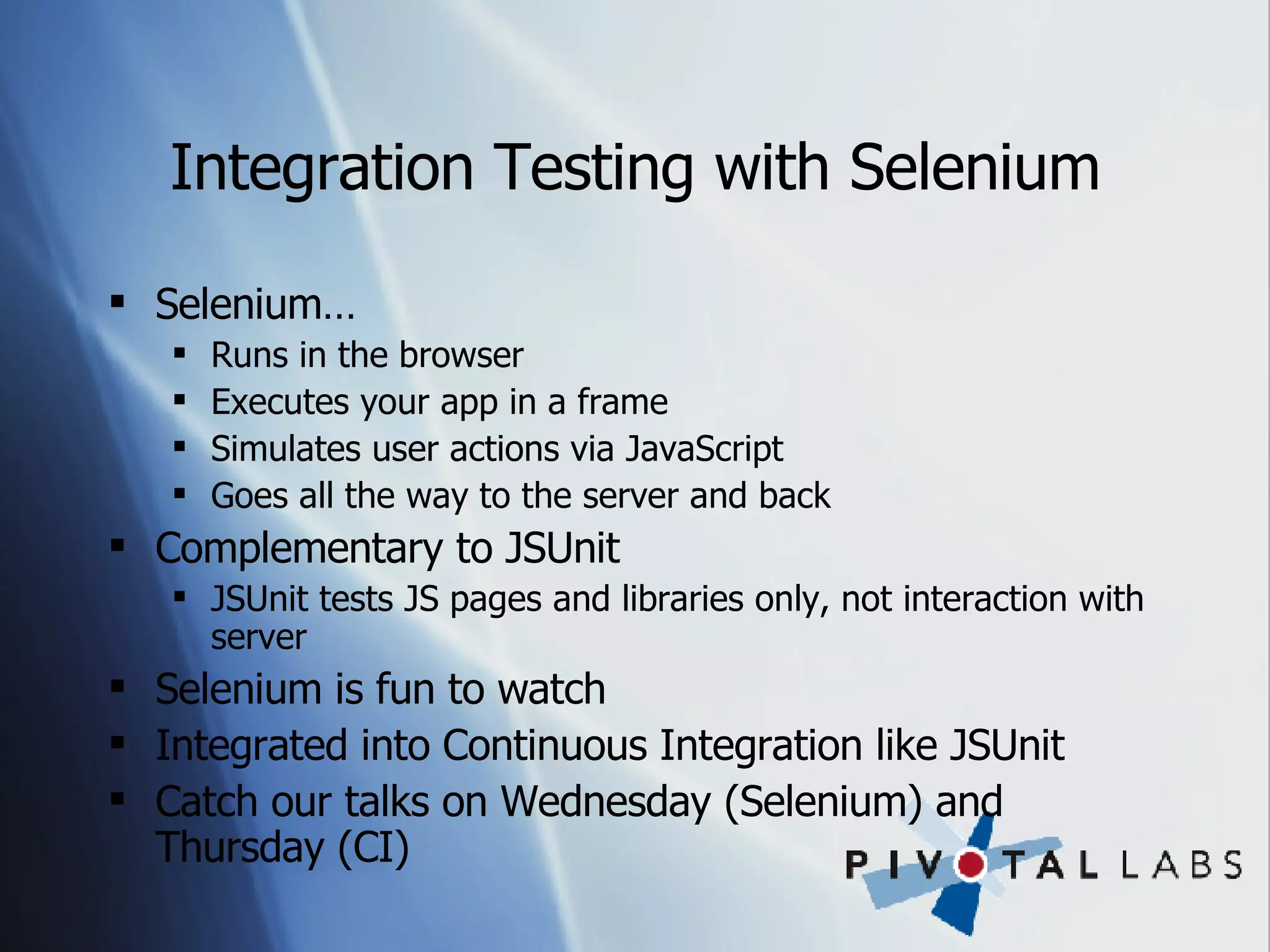 Integration Testing with Selenium

- Selenium…
  - Runs in the browser
  - Executes your app in a frame
  - Simulates user actions via JavaScript
  - Goes all the way to the server and back
- Complementary to JSUnit
  - JSUnit tests JS pages and libraries only, not interaction with server
- Selenium is fun to watch
- Integrated into Continuous Integration like JSUnit
- Catch our talks on Wednesday (Selenium) and Thursday (CI)

PIVOTAL LABS